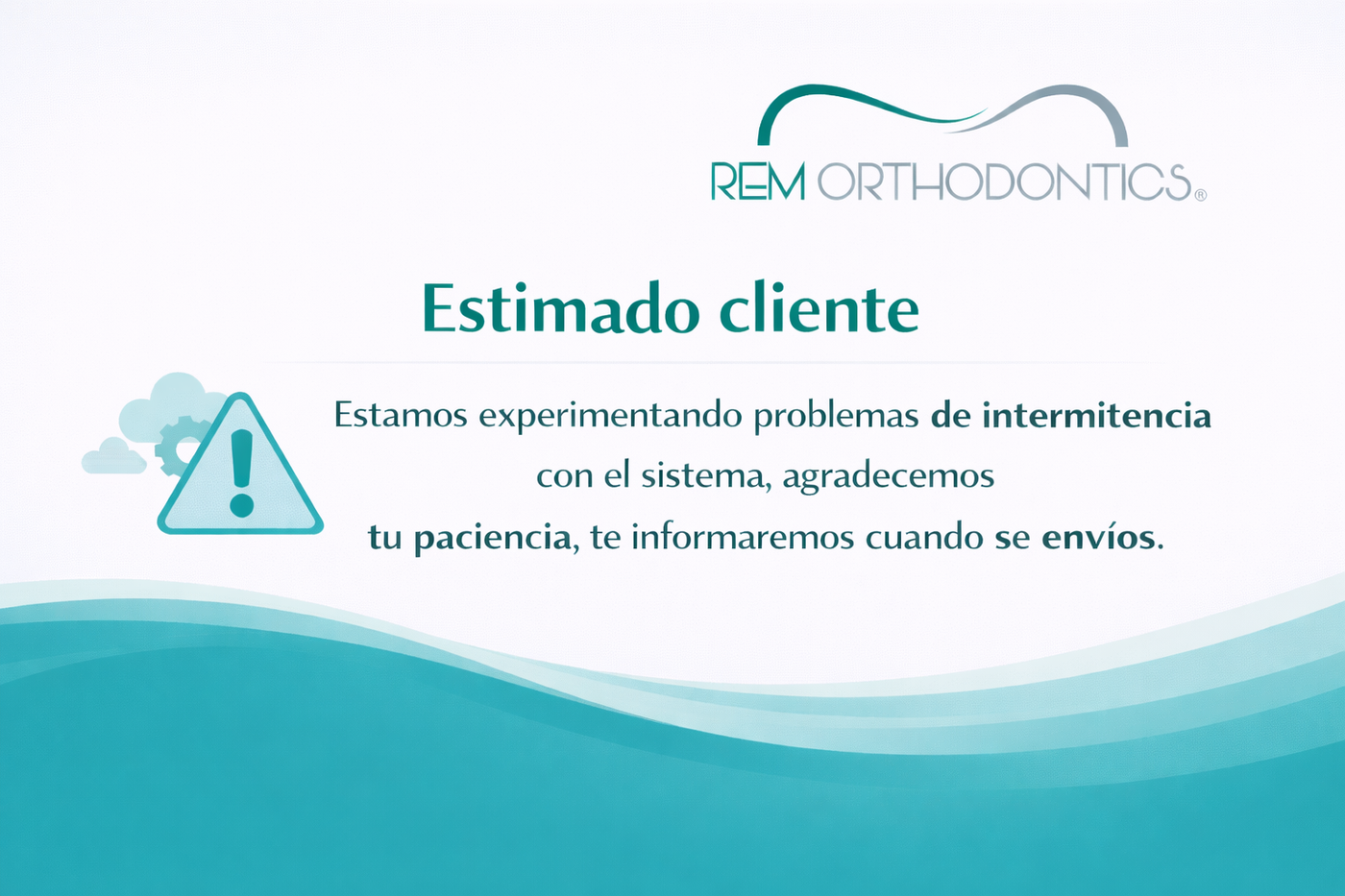 REM ORTHODONTICS®

Estimado cliente

Estamos experimentando problemas de intermitencia con el sistema, agradecemos tu paciencia, te informaremos cuando se envíos.